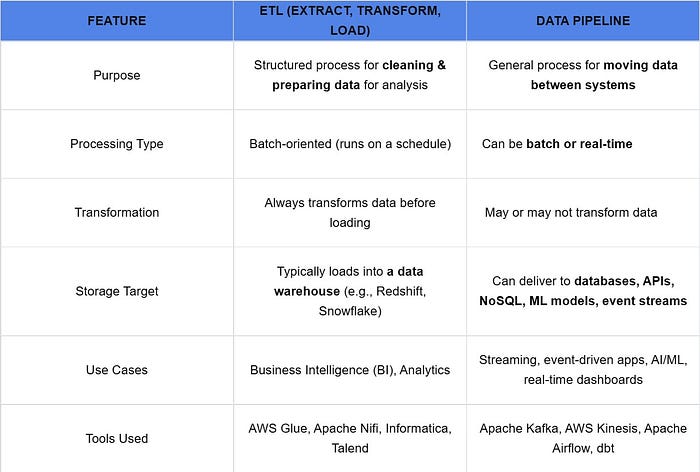 | FEATURE | ETL (EXTRACT, TRANSFORM, LOAD) | DATA PIPELINE |
|---|---|---|
| Purpose | Structured process for **cleaning & preparing data** for analysis | General process for **moving data between systems** |
| Processing Type | Batch-oriented (runs on a schedule) | Can be **batch or real-time** |
| Transformation | Always transforms data before loading | May or may not transform data |
| Storage Target | Typically loads into **a data warehouse** (e.g., Redshift, Snowflake) | Can deliver to **databases, APIs, NoSQL, ML models, event streams** |
| Use Cases | Business Intelligence (BI), Analytics | Streaming, event-driven apps, AI/ML, real-time dashboards |
| Tools Used | AWS Glue, Apache Nifi, Informatica, Talend | Apache Kafka, AWS Kinesis, Apache Airflow, dbt |